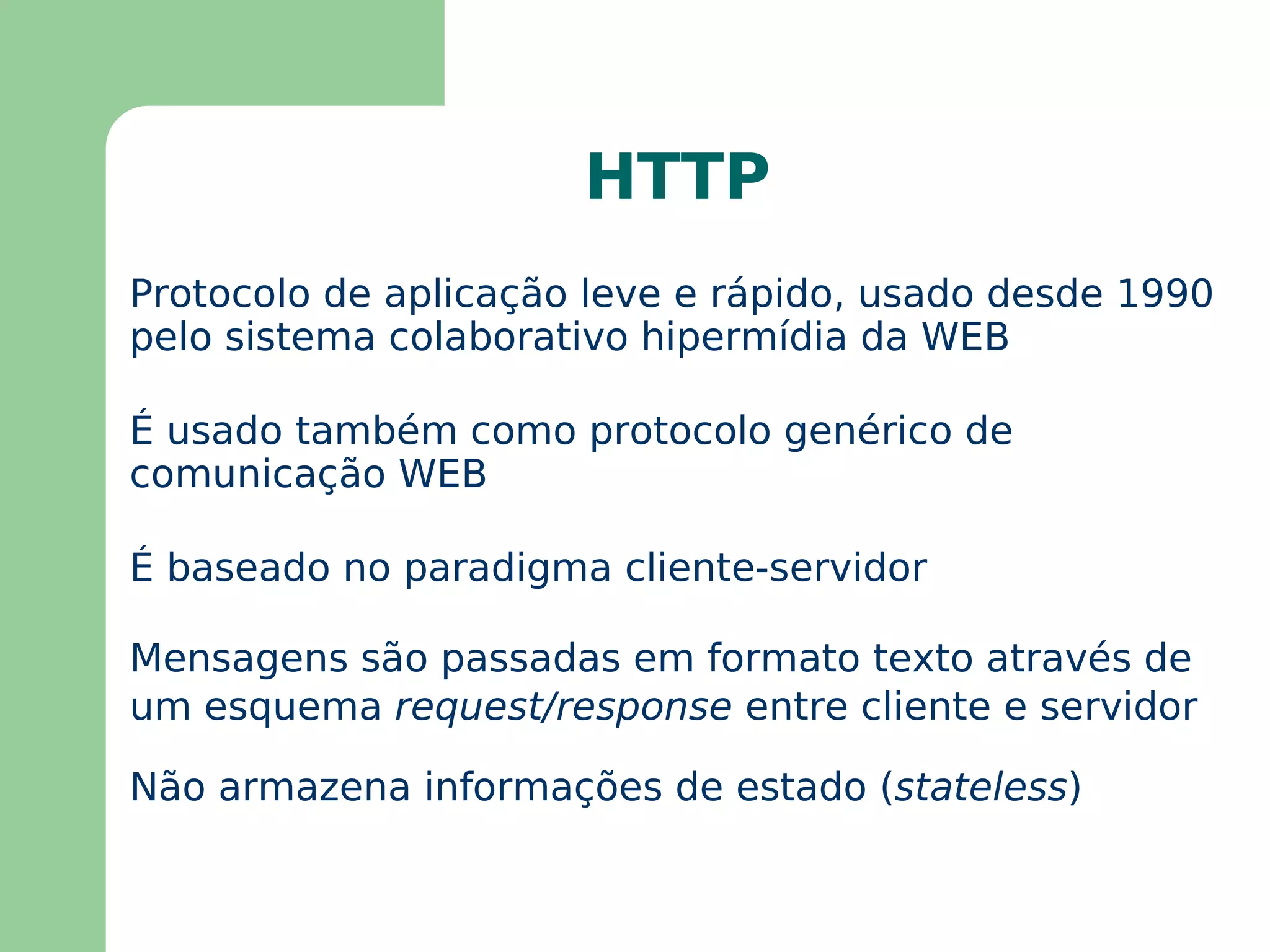 HTTP

Protocolo de aplicação leve e rápido, usado desde 1990 pelo sistema colaborativo hipermídia da WEB

É usado também como protocolo genérico de comunicação WEB

É baseado no paradigma cliente-servidor

Mensagens são passadas em formato texto através de um esquema request/response entre cliente e servidor

Não armazena informações de estado (stateless)